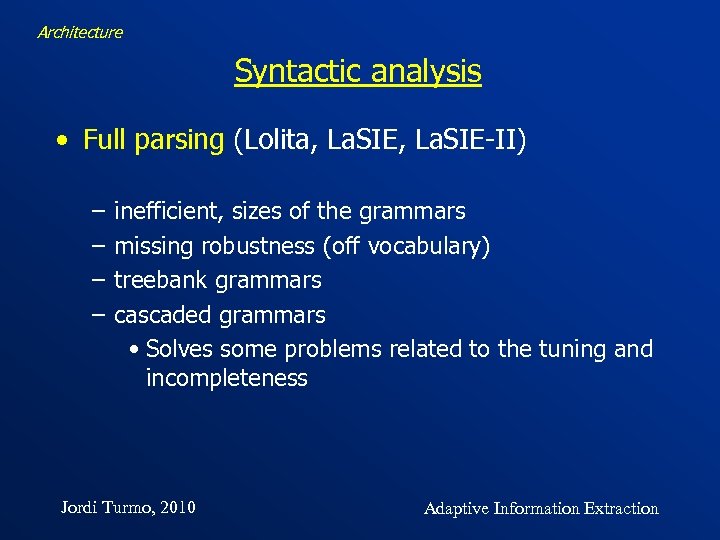 Architecture

Syntactic analysis

• Full parsing (Lolita, LaSIE, LaSIE-II)

– inefficient, sizes of the grammars
– missing robustness (off vocabulary)
– treebank grammars
– cascaded grammars
• Solves some problems related to the tuning and incompleteness

Jordi Turmo, 2010

Adaptive Information Extraction